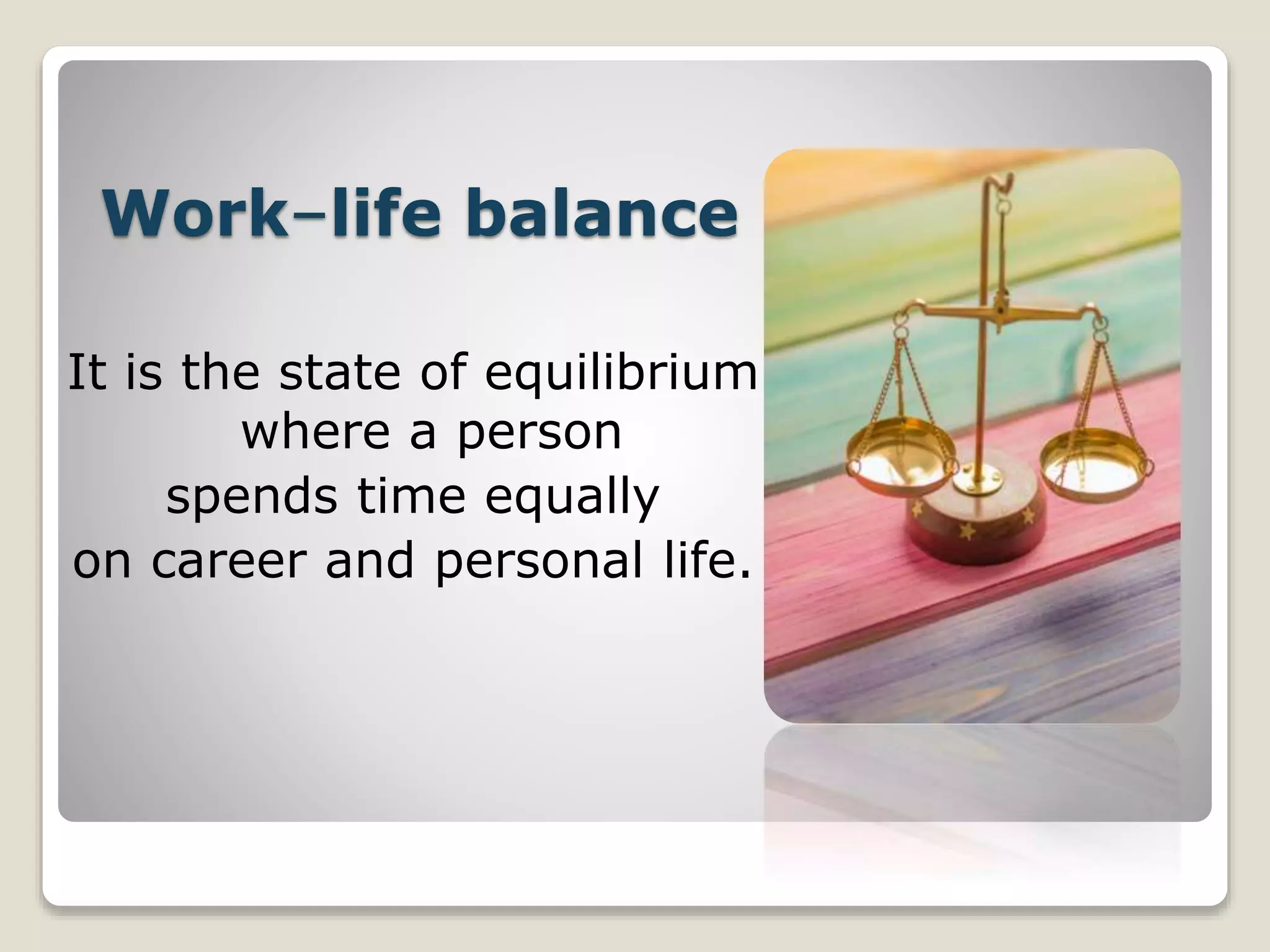 Work–life balance

It is the state of equilibrium where a person spends time equally on career and personal life.